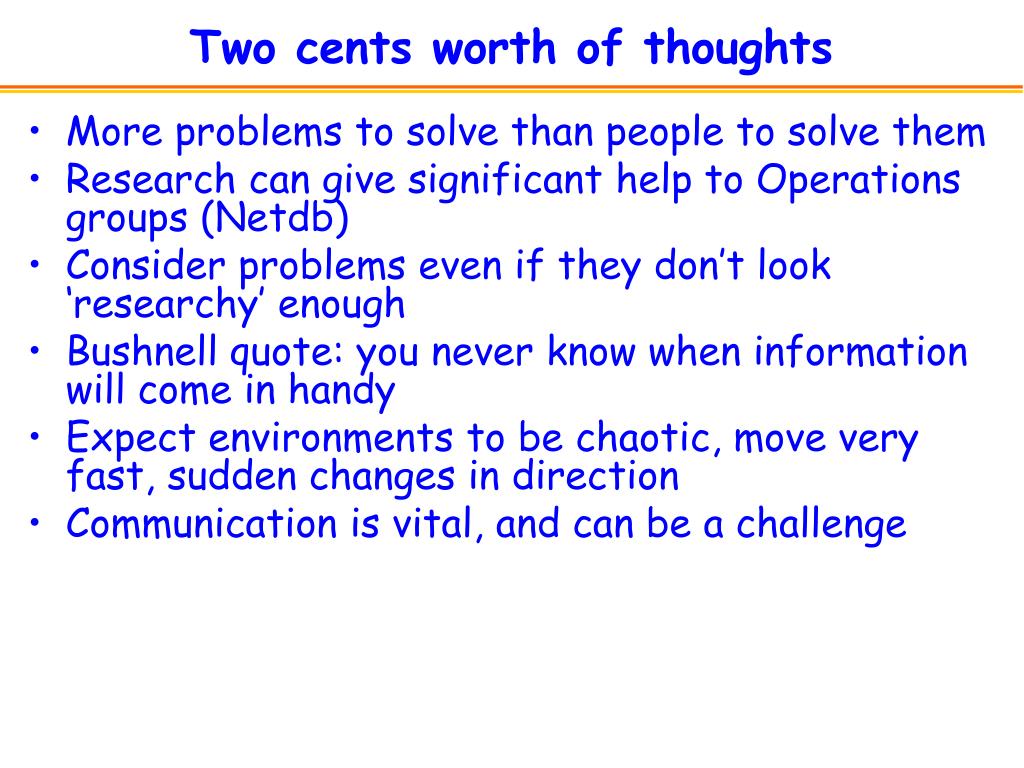 Two cents worth of thoughts

• More problems to solve than people to solve them
• Research can give significant help to Operations groups (Netdb)
• Consider problems even if they don’t look ‘researchy’ enough
• Bushnell quote: you never know when information will come in handy
• Expect environments to be chaotic, move very fast, sudden changes in direction
• Communication is vital, and can be a challenge